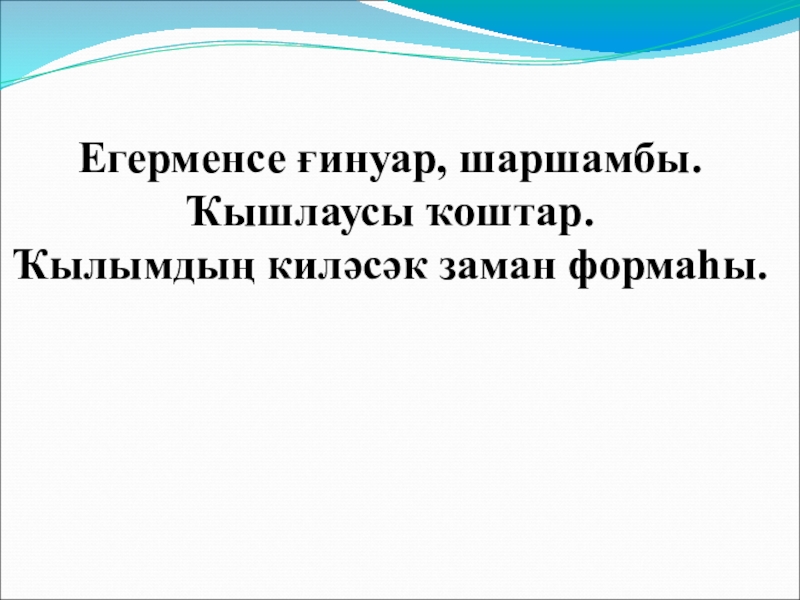 Егерменсе ғинуар, шаршамбы.
Ҡышлаусы ҡоштар.
Ҡылымдың киләсәк заман формаһы.